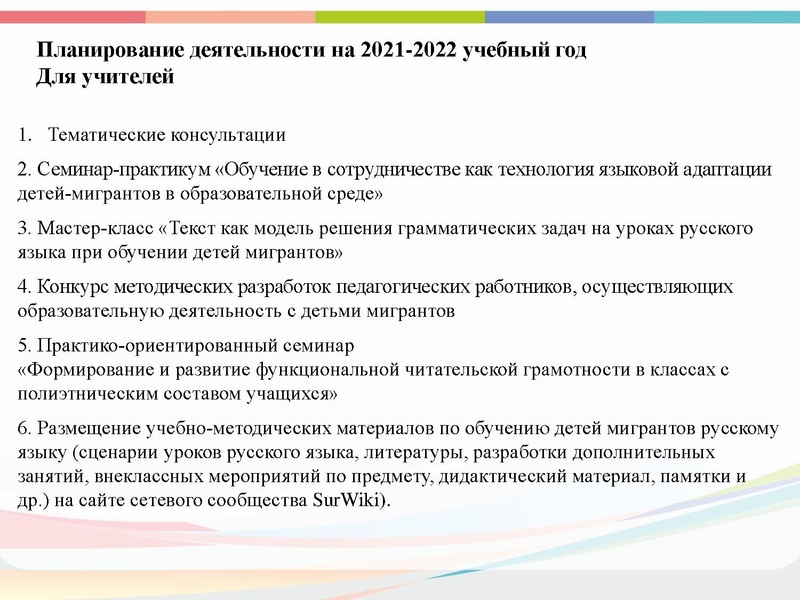 Планирование деятельности на 2021-2022 учебный год
Для учителей

1. Тематические консультации

2. Семинар-практикум «Обучение в сотрудничестве как технология языковой адаптации детей-мигрантов в образовательной среде»

3. Мастер-класс «Текст как модель решения грамматических задач на уроках русского языка при обучении детей мигрантов»

4. Конкурс методических разработок педагогических работников, осуществляющих образовательную деятельность с детьми мигрантов

5. Практико-ориентированный семинар
«Формирование и развитие функциональной читательской грамотности в классах с полиэтническим составом учащихся»

6. Размещение учебно-методических материалов по обучению детей мигрантов русскому языку (сценарии уроков русского языка, литературы, разработки дополнительных занятий, внеклассных мероприятий по предмету, дидактический материал, памятки и др.) на сайте сетевого сообщества SurWiki).